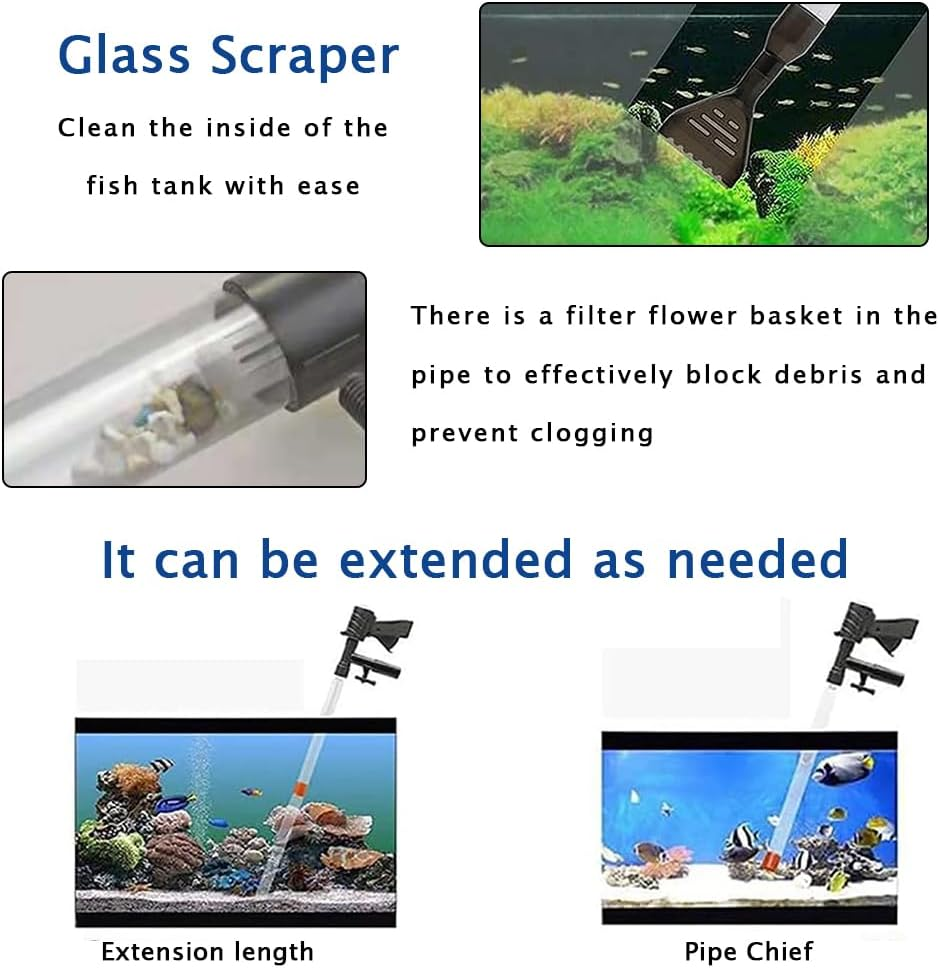 Glass Scraper

Clean the inside of the fish tank with ease

There is a filter flower basket in the pipe to effectively block debris and prevent clogging

It can be extended as needed

Extension length

Pipe Chief